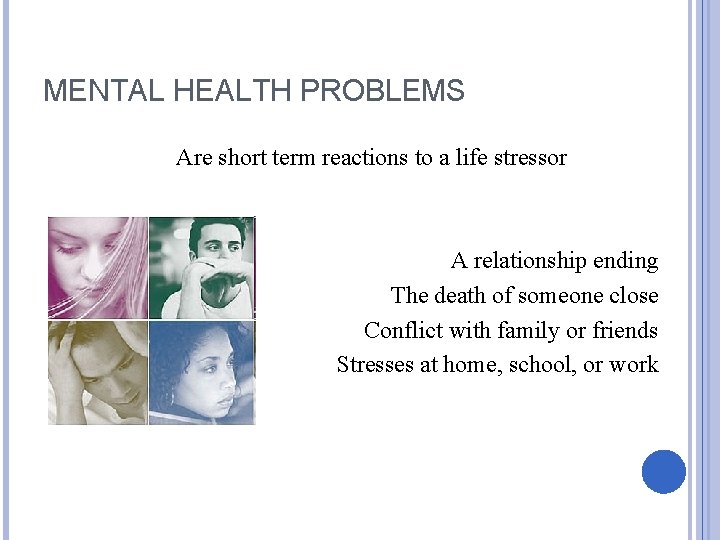 MENTAL HEALTH PROBLEMS

Are short term reactions to a life stressor

A relationship ending
The death of someone close
Conflict with family or friends
Stresses at home, school, or work